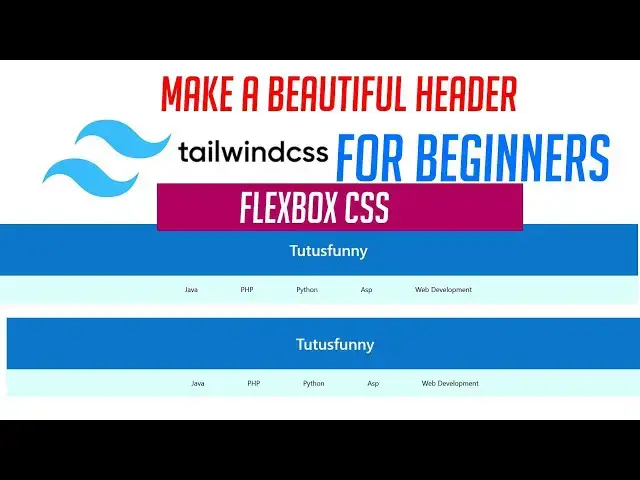 MAKE A BEAUTIFUL HEADER

tailwindcss FOR BEGINNERS

FLEXBOX CSS

Tutusfunny

Java PHP Python Asp Web Development

Tutusfunny

Java PHP Python Asp Web Development